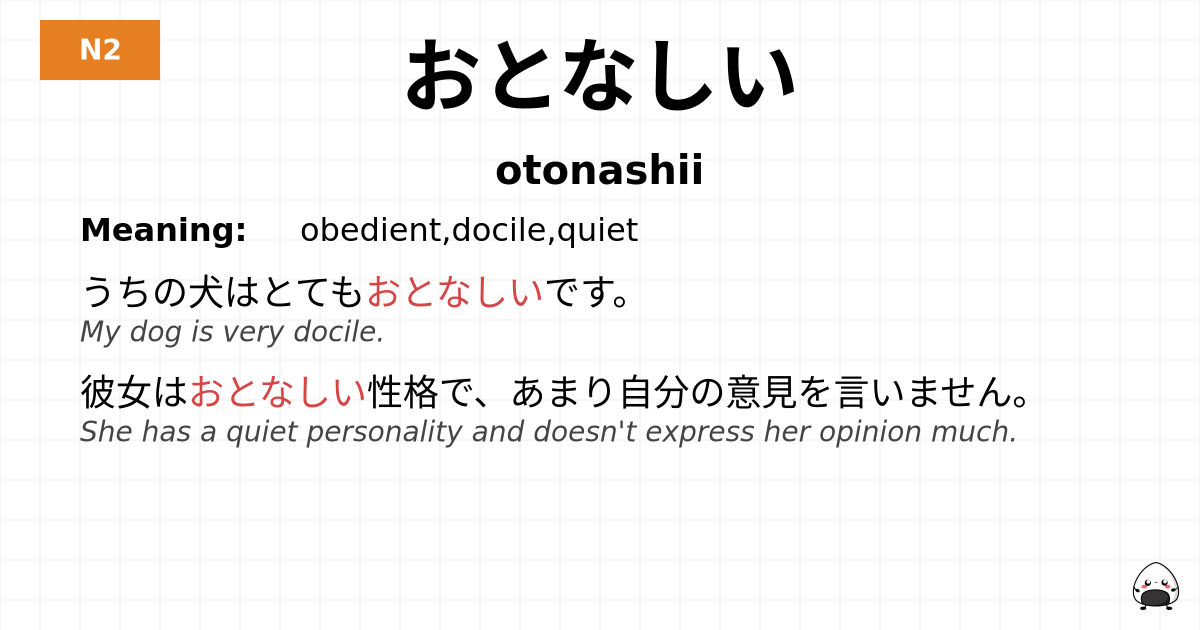 N2

おとなしい

otonashii

Meaning: obedient,docile,quiet

うちの犬はとてもおとなしいです。
My dog is very docile.

彼女はおとなしい性格で、あまり自分の意見を言いません。
She has a quiet personality and doesn't express her opinion much.